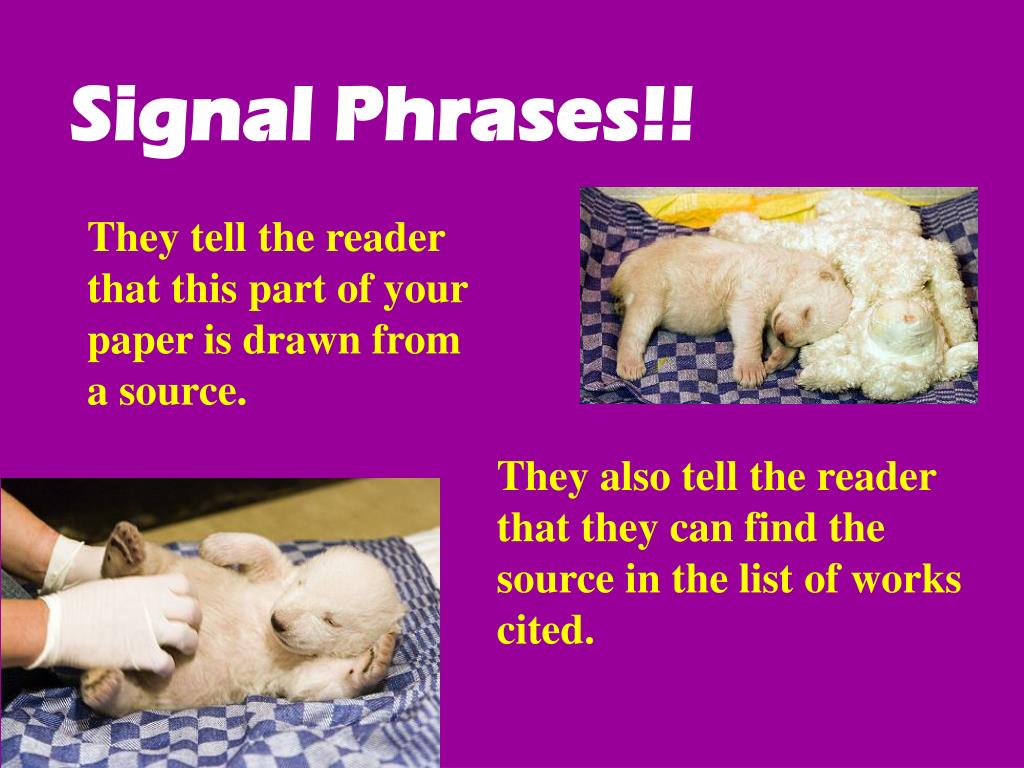 Signal Phrases!!

They tell the reader that this part of your paper is drawn from a source.

They also tell the reader that they can find the source in the list of works cited.